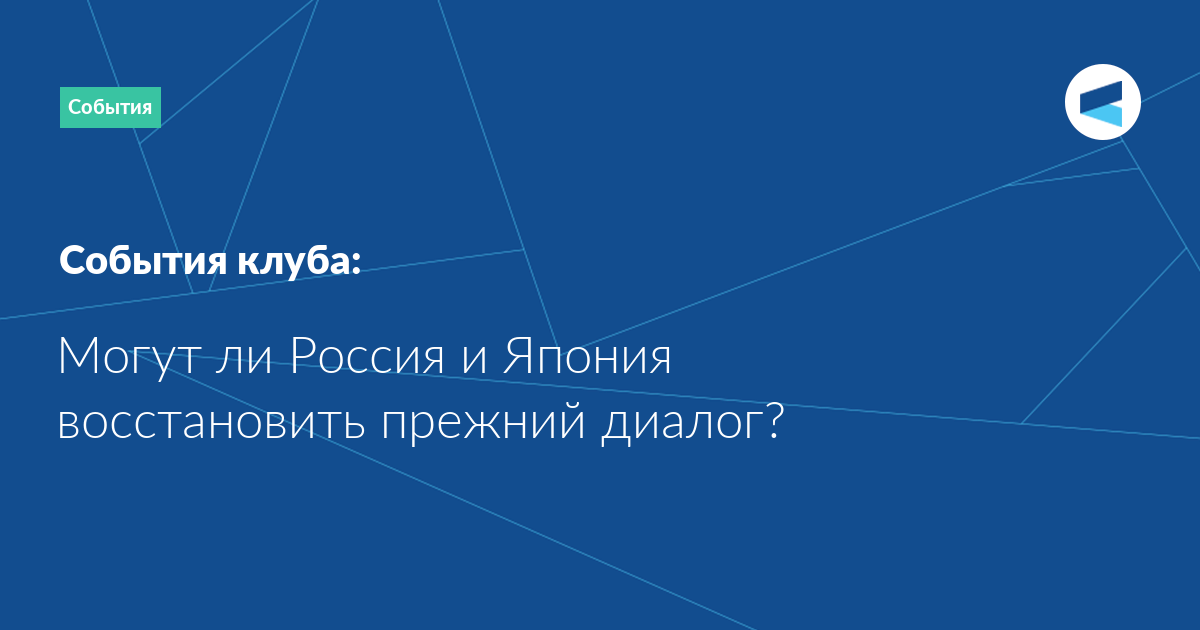 События

События клуба:

Могут ли Россия и Япония восстановить прежний диалог?